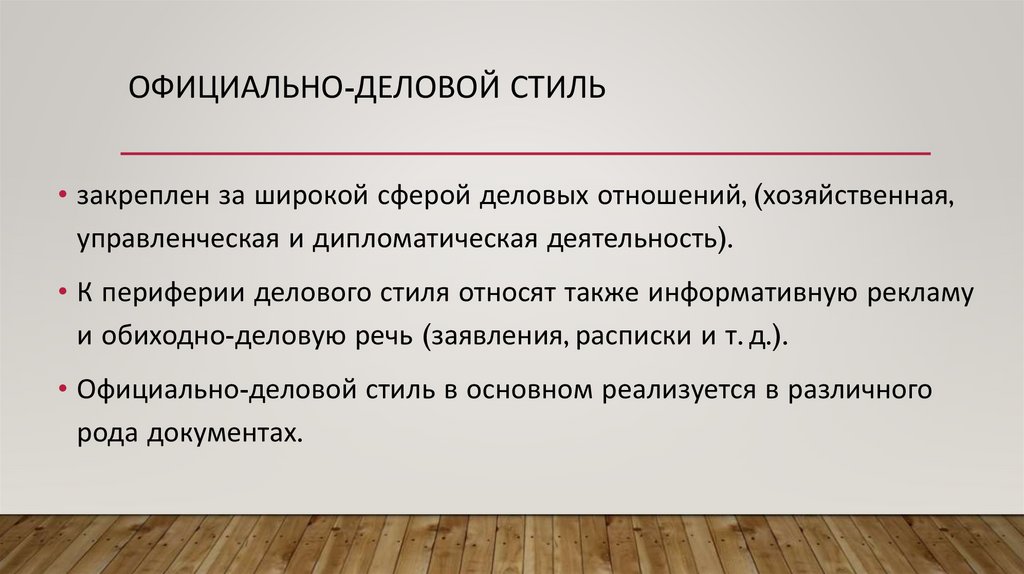 ОФИЦИАЛЬНО-ДЕЛОВОЙ СТИЛЬ

• закреплен за широкой сферой деловых отношений, (хозяйственная, управленческая и дипломатическая деятельность).

• К периферии делового стиля относят также информативную рекламу и обиходно-деловую речь (заявления, расписки и т. д.).

• Официально-деловой стиль в основном реализуется в различного рода документах.